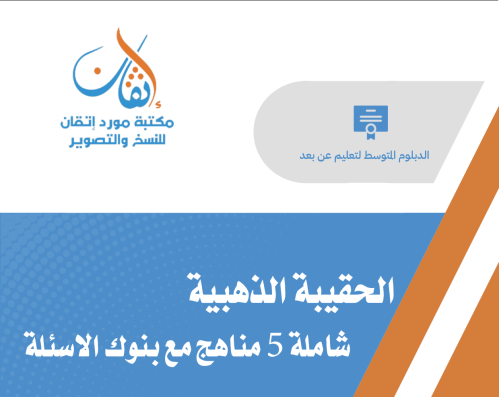 إتقان
مكتبة مورد إتقان
للنسخ والتصوير

الدبلوم المتوسط لتعليم عن بعد

الحقيبة الذهبية
شاملة 5 مناهج مع بنوك الاسئلة